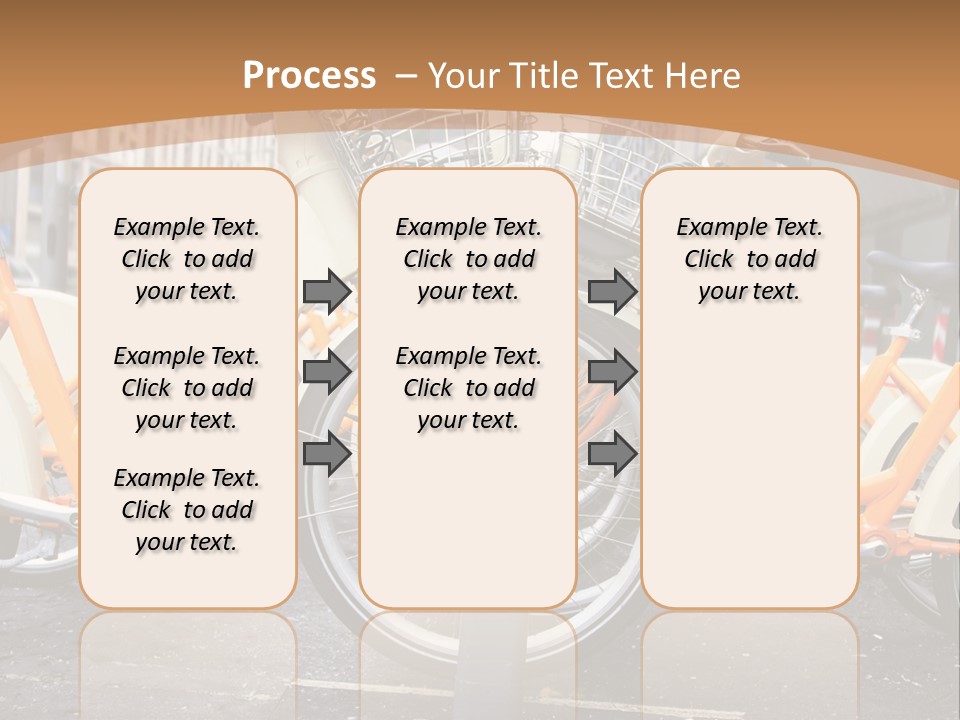 Process – Your Title Text Here

Example Text. Click to add your text.

Example Text. Click to add your text.

Example Text. Click to add your text.

Example Text. Click to add your text.

Example Text. Click to add your text.

Example Text. Click to add your text.